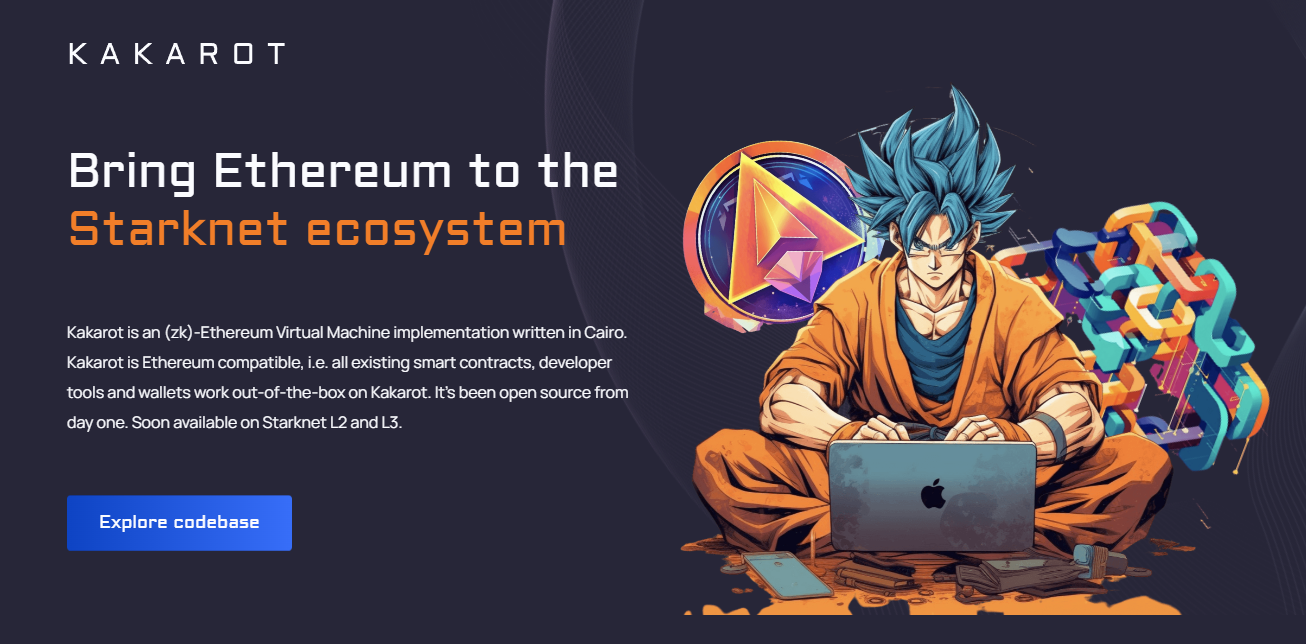 KAKAROT

Bring Ethereum to the Starknet ecosystem

Kakarot is an (zk)-Ethereum Virtual Machine implementation written in Cairo. Kakarot is Ethereum compatible, i.e. all existing smart contracts, developer tools and wallets work out-of-the-box on Kakarot. It's been open source from day one. Soon available on Starknet L2 and L3.

Explore codebase